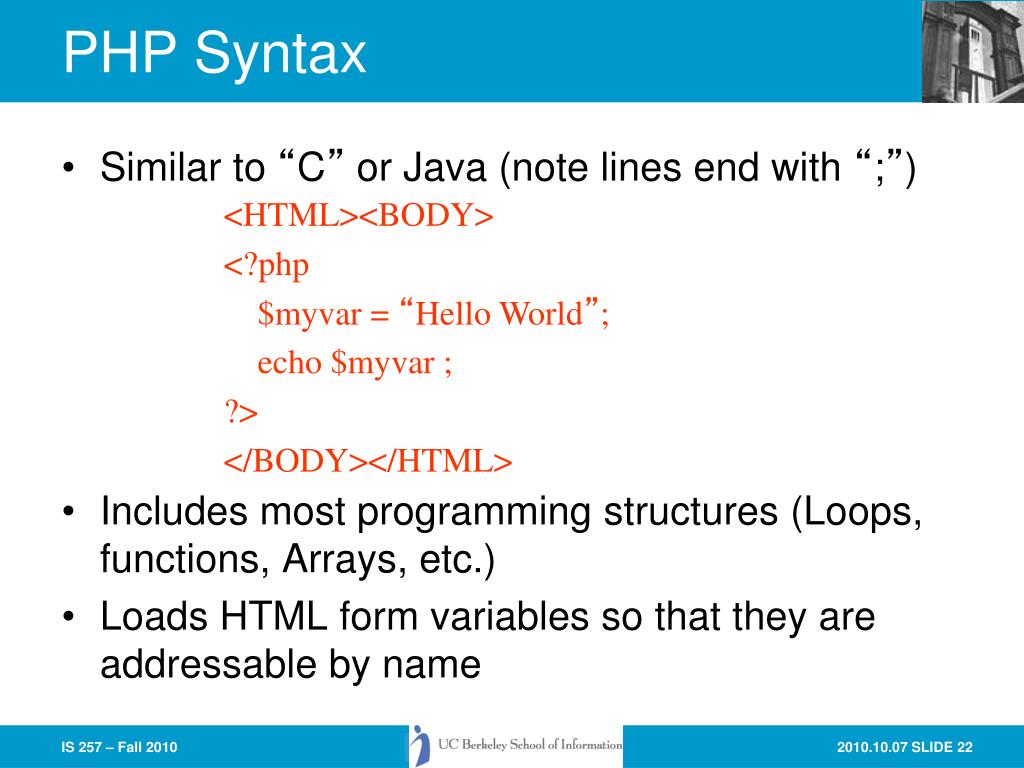 PHP Syntax

• Similar to “C” or Java (note lines end with “;”)

<HTML><BODY>
<?php
$myvar = “Hello World”;
echo $myvar ;
?>
</BODY></HTML>

• Includes most programming structures (Loops, functions, Arrays, etc.)

• Loads HTML form variables so that they are addressable by name

IS 257 – Fall 2010

UC Berkeley School of Information

2010.10.07 SLIDE 22